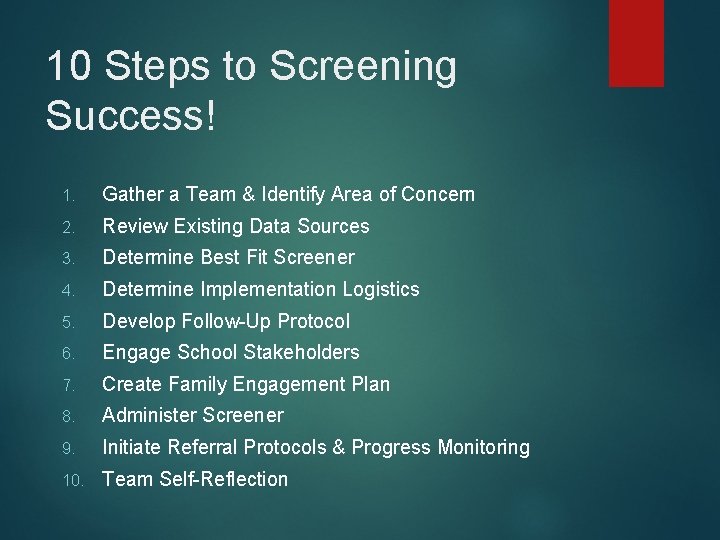 10 Steps to Screening Success!

1. Gather a Team & Identify Area of Concern
2. Review Existing Data Sources
3. Determine Best Fit Screener
4. Determine Implementation Logistics
5. Develop Follow-Up Protocol
6. Engage School Stakeholders
7. Create Family Engagement Plan
8. Administer Screener
9. Initiate Referral Protocols & Progress Monitoring
10. Team Self-Reflection